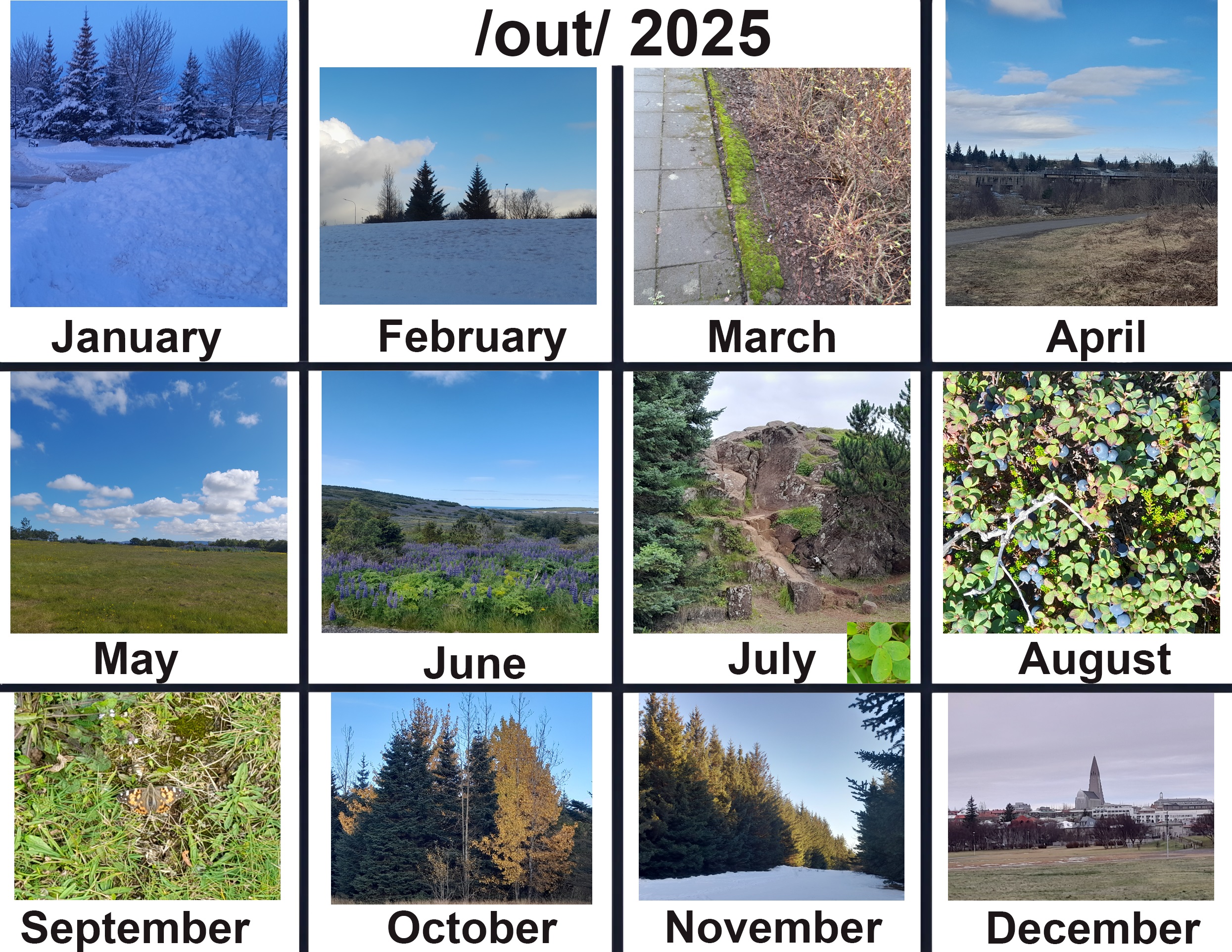 /out/ 2025

January

February

March

April

May

June

July

August

September

October

November

December